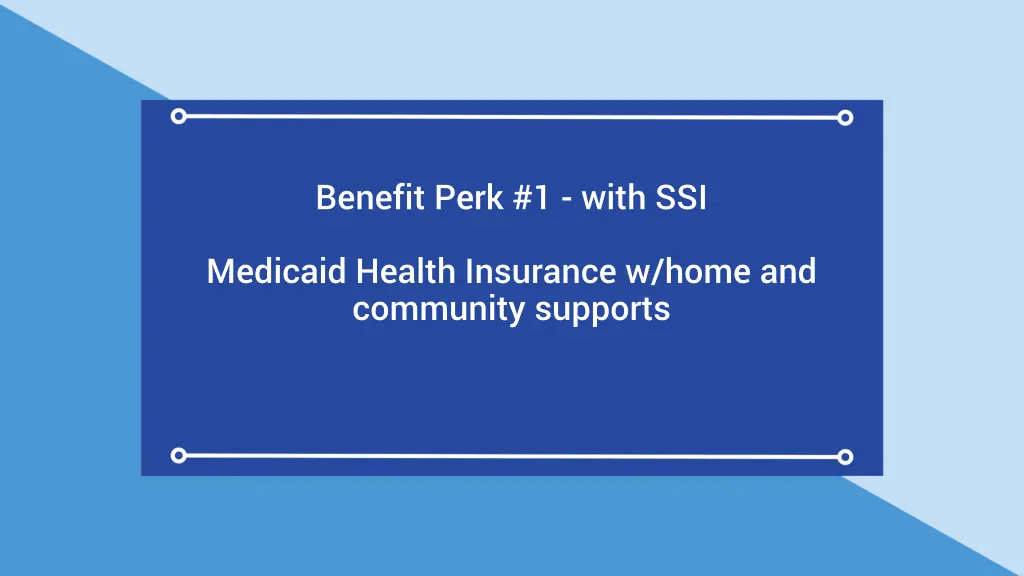 Benefit Perk #1 - with SSI

Medicaid Health Insurance w/home and community supports